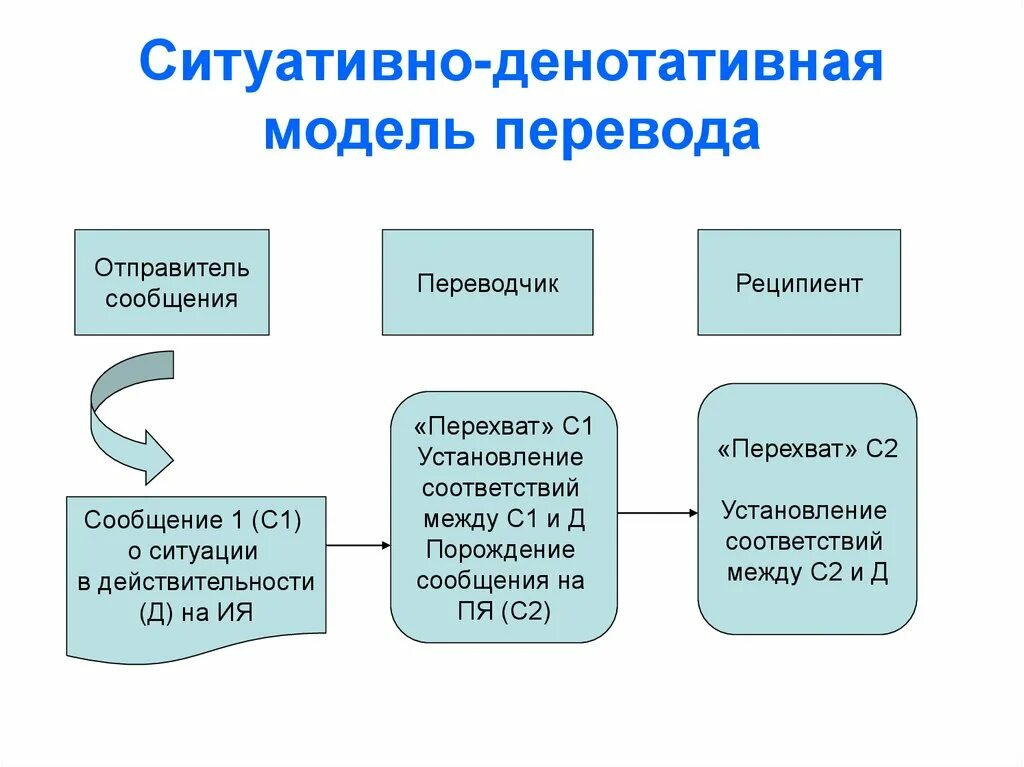 Ситуативно-денотативная модель перевода

Отправитель сообщения

Переводчик

Реципиент

Сообщение 1 (С1) о ситуации в действительности (Д) на ИЯ

«Перехват» С1 Установление соответствий между С1 и Д Порождение сообщения на ПЯ (С2)

«Перехват» С2

Установление соответствий между С2 и Д